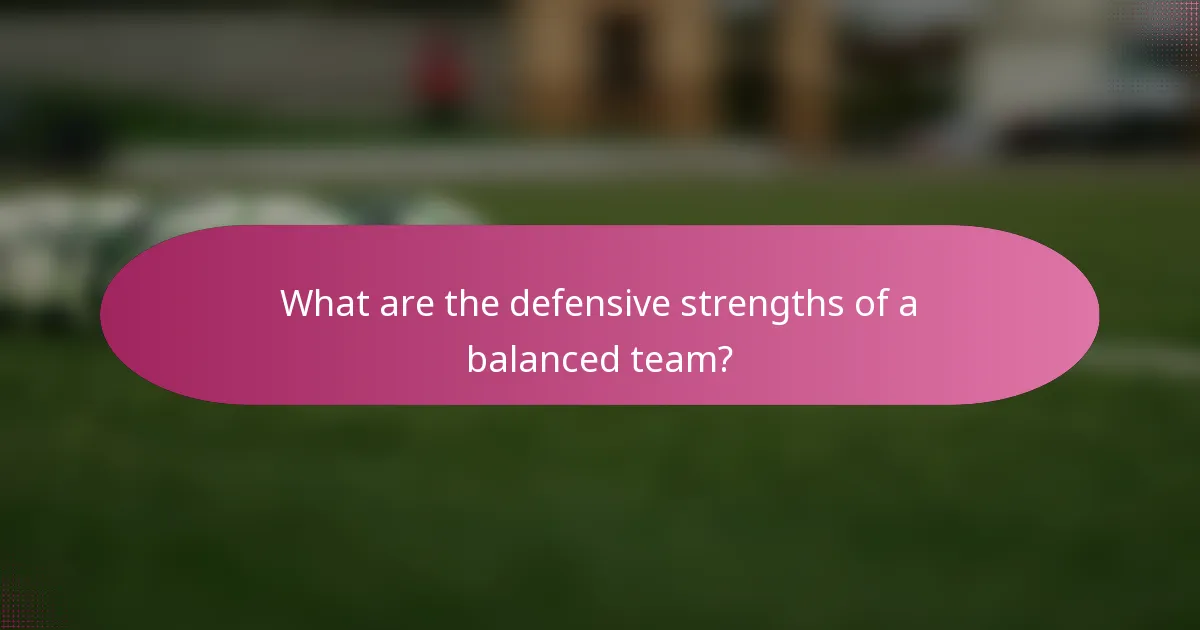 What are the defensive strengths of a balanced team?